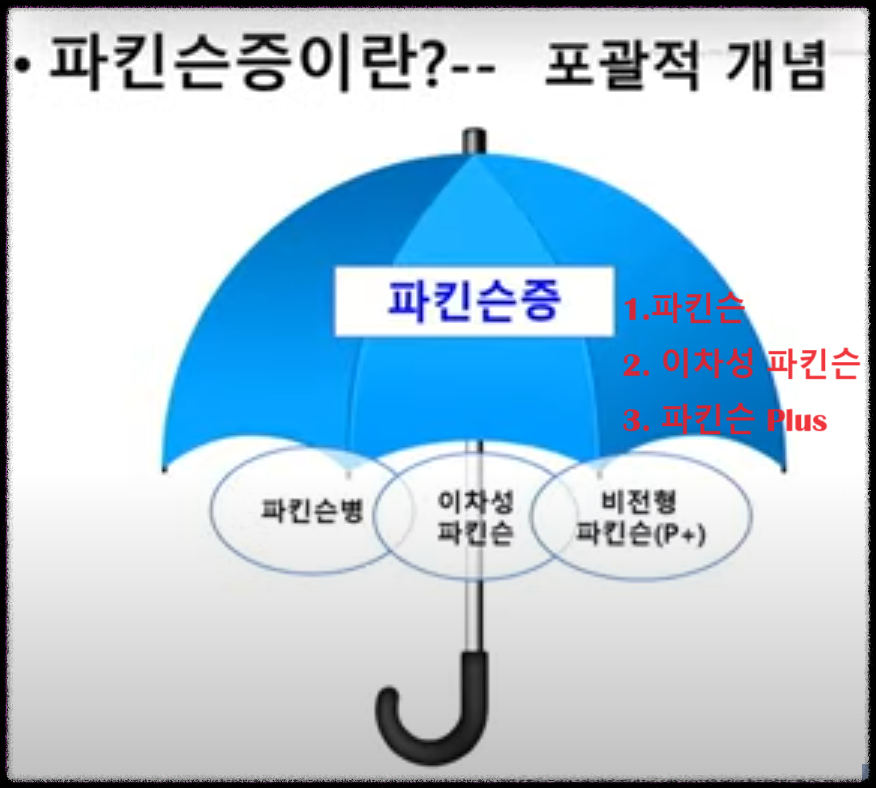 • 파킨슨증이란?-- 포괄적 개념

파킨슨증

1.파킨슨
2. 이차성 파킨슨
3. 파킨슨 Plus

파킨슨병

이차성 파킨슨

비전형 파킨슨(P+)